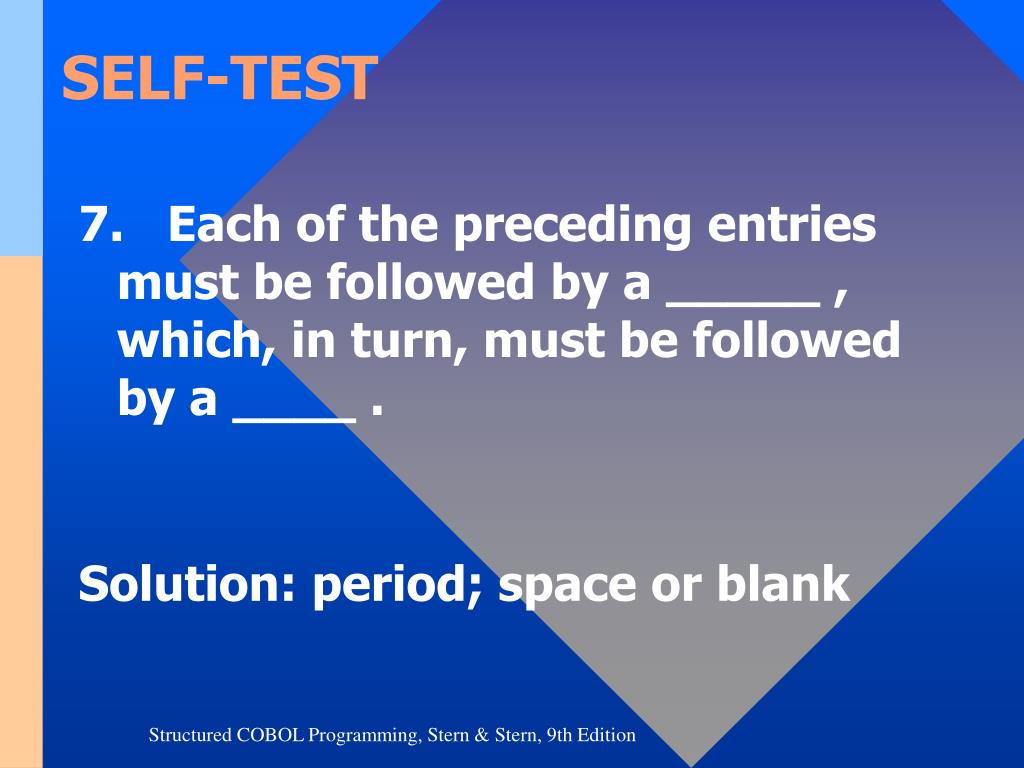 SELF-TEST

7. Each of the preceding entries must be followed by a _____ , which, in turn, must be followed by a ____ .

Solution: period; space or blank

Structured COBOL Programming, Stern & Stern, 9th Edition